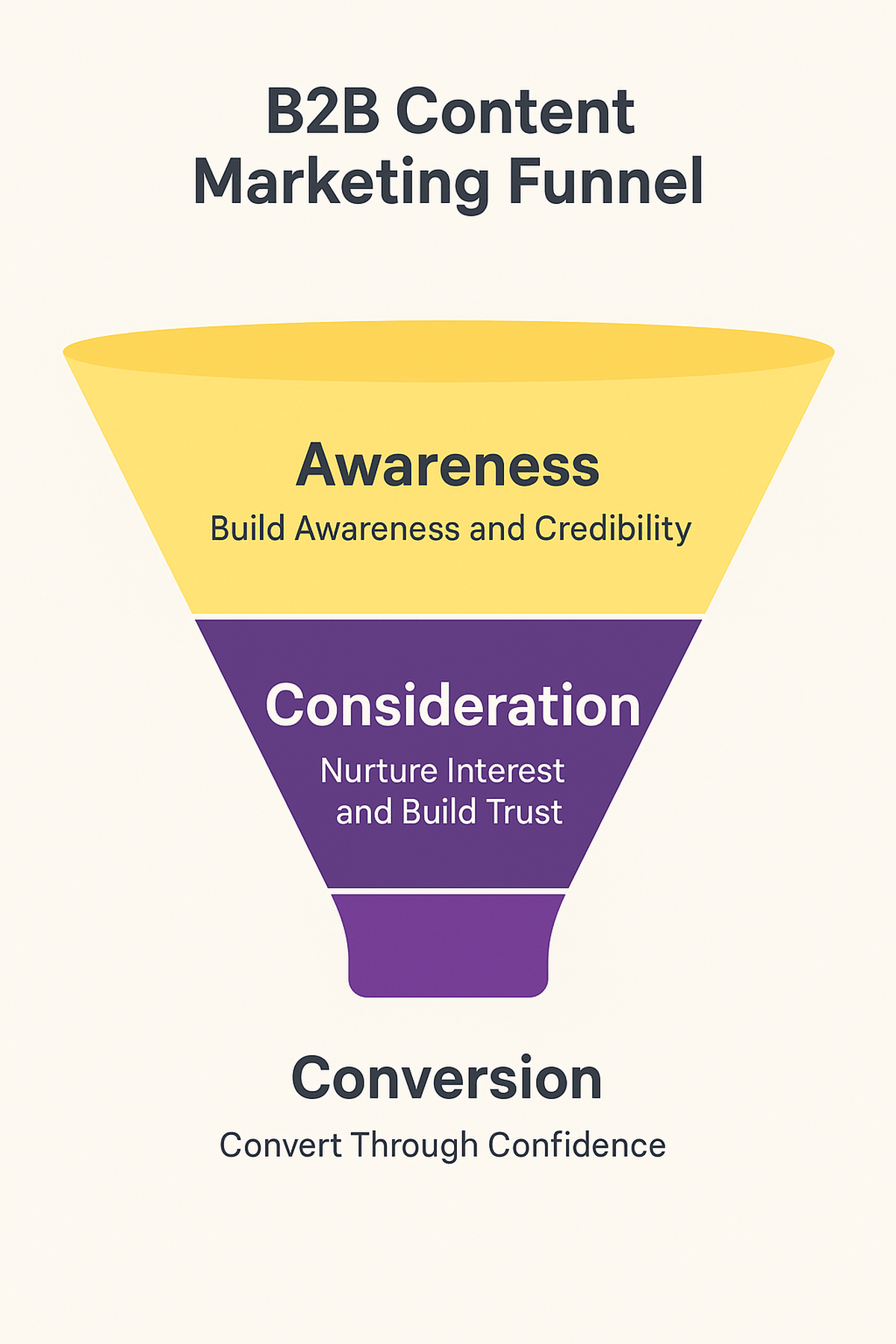 B2B Content Marketing Funnel

Awareness
Build Awareness and Credibility

Consideration
Nurture Interest and Build Trust

Conversion
Convert Through Confidence